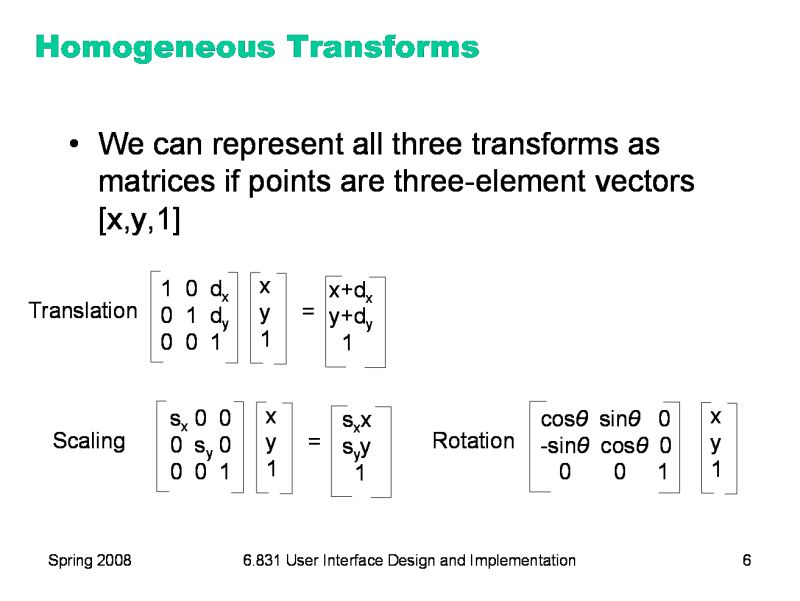 Homogeneous Transforms

• We can represent all three transforms as matrices if points are three-element vectors [x,y,1]

Translation $\begin{bmatrix} 1 & 0 & d_x \\ 0 & 1 & d_y \\ 0 & 0 & 1 \end{bmatrix} \begin{bmatrix} x \\ y \\ 1 \end{bmatrix} = \begin{bmatrix} x+d_x \\ y+d_y \\ 1 \end{bmatrix}$

Scaling $\begin{bmatrix} s_x & 0 & 0 \\ 0 & s_y & 0 \\ 0 & 0 & 1 \end{bmatrix} \begin{bmatrix} x \\ y \\ 1 \end{bmatrix} = \begin{bmatrix} s_x x \\ s_y y \\ 1 \end{bmatrix}$

Rotation $\begin{bmatrix} \cos\theta & \sin\theta & 0 \\ -\sin\theta & \cos\theta & 0 \\ 0 & 0 & 1 \end{bmatrix} \begin{bmatrix} x \\ y \\ 1 \end{bmatrix}$

Spring 2008 6.831 User Interface Design and Implementation 6